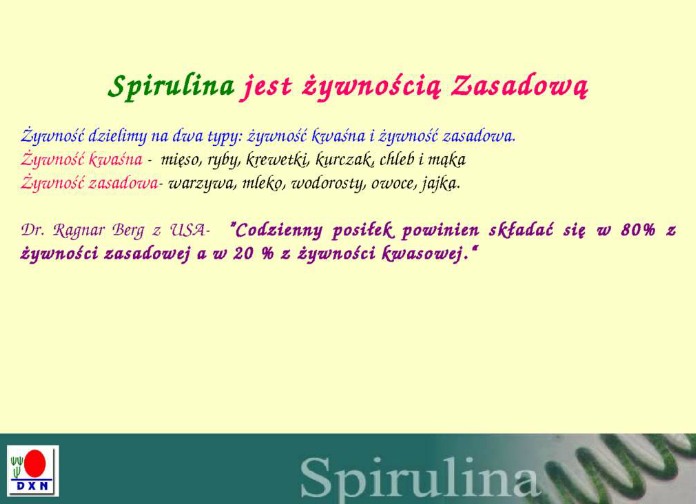 Spirulina jest żywnością Zasadową

Żywność dzielimy na dwa typy: żywność kwaśna i żywność zasadowa.
Żywność kwaśna - mięso, ryby, krewetki, kurczak, chleb i mąka
Żywność zasadowa- warzywa, mleko, wodorosty, owoce, jajka.

Dr. Ragnar Berg z USA- "Codzienny posiłek powinien składać się w 80% z żywności zasadowej a w 20 % z żywności kwasowej."

DXN

Spirulina